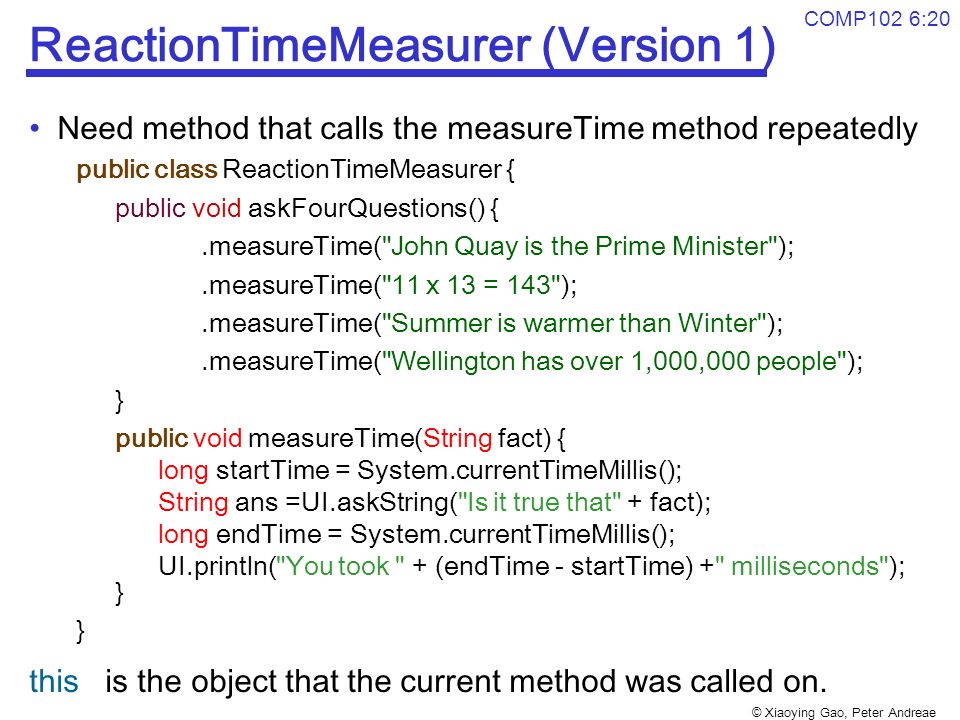 COMP102 6:20

ReactionTimeMeasurer (Version 1)

• Need method that calls the measureTime method repeatedly

public class ReactionTimeMeasurer {
public void askFourQuestions() {
.measureTime("John Quay is the Prime Minister");
.measureTime("11 x 13 = 143");
.measureTime("Summer is warmer than Winter");
.measureTime("Wellington has over 1,000,000 people");
}
public void measureTime(String fact) {
long startTime = System.currentTimeMillis();
String ans =UI.askString("Is it true that" + fact);
long endTime = System.currentTimeMillis();
UI.println("You took " + (endTime - startTime) +" milliseconds");
}
}

this is the object that the current method was called on.

© Xiaoying Gao, Peter Andreae